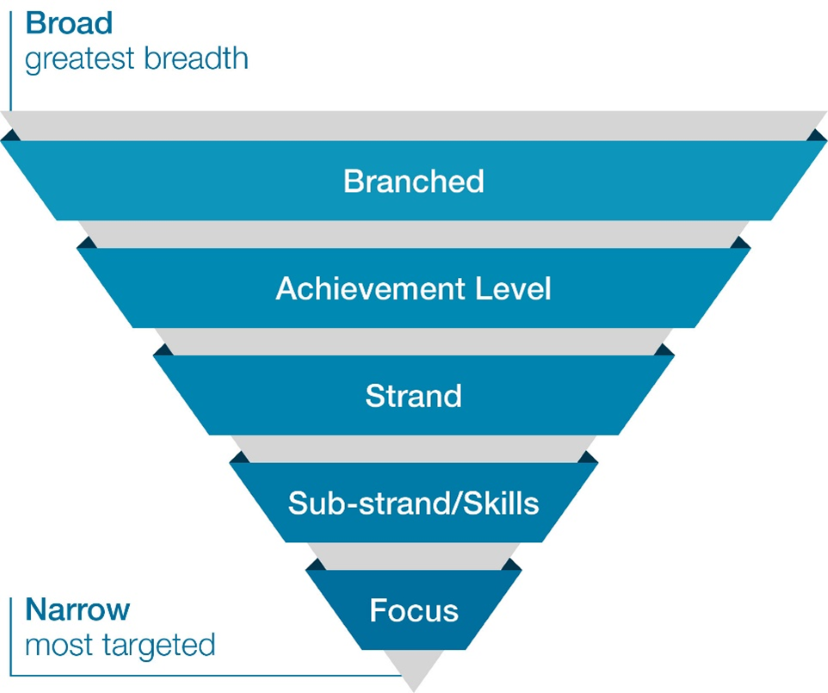 Broad
greatest breadth

Branched

Achievement Level

Strand

Sub-strand/Skills

Focus

Narrow
most targeted